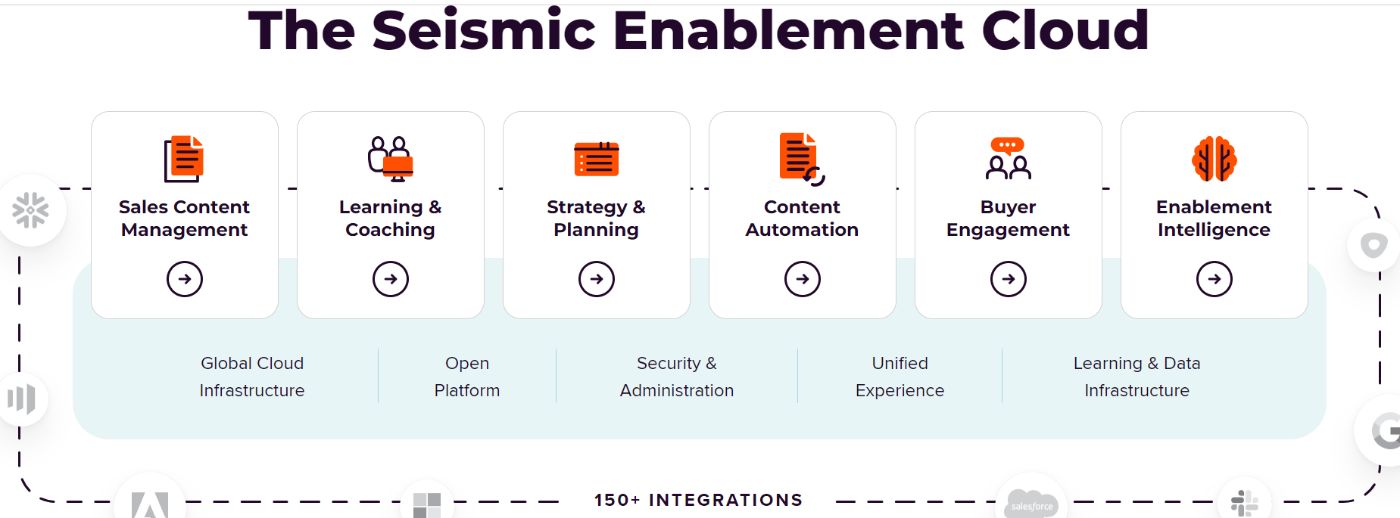 The Seismic Enablement Cloud

Sales Content Management

Learning & Coaching

Strategy & Planning

Content Automation

Buyer Engagement

Enablement Intelligence

Global Cloud Infrastructure

Open Platform

Security & Administration

Unified Experience

Learning & Data Infrastructure

150+ INTEGRATIONS

salesforce